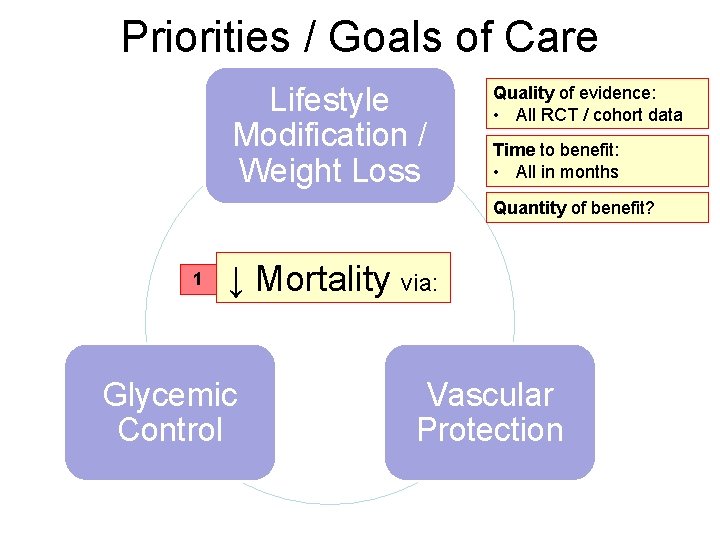 Priorities / Goals of Care

Lifestyle Modification / Weight Loss

Quality of evidence:
• All RCT / cohort data

Time to benefit:
• All in months

Quantity of benefit?

1

↓ Mortality via:

Glycemic Control

Vascular Protection